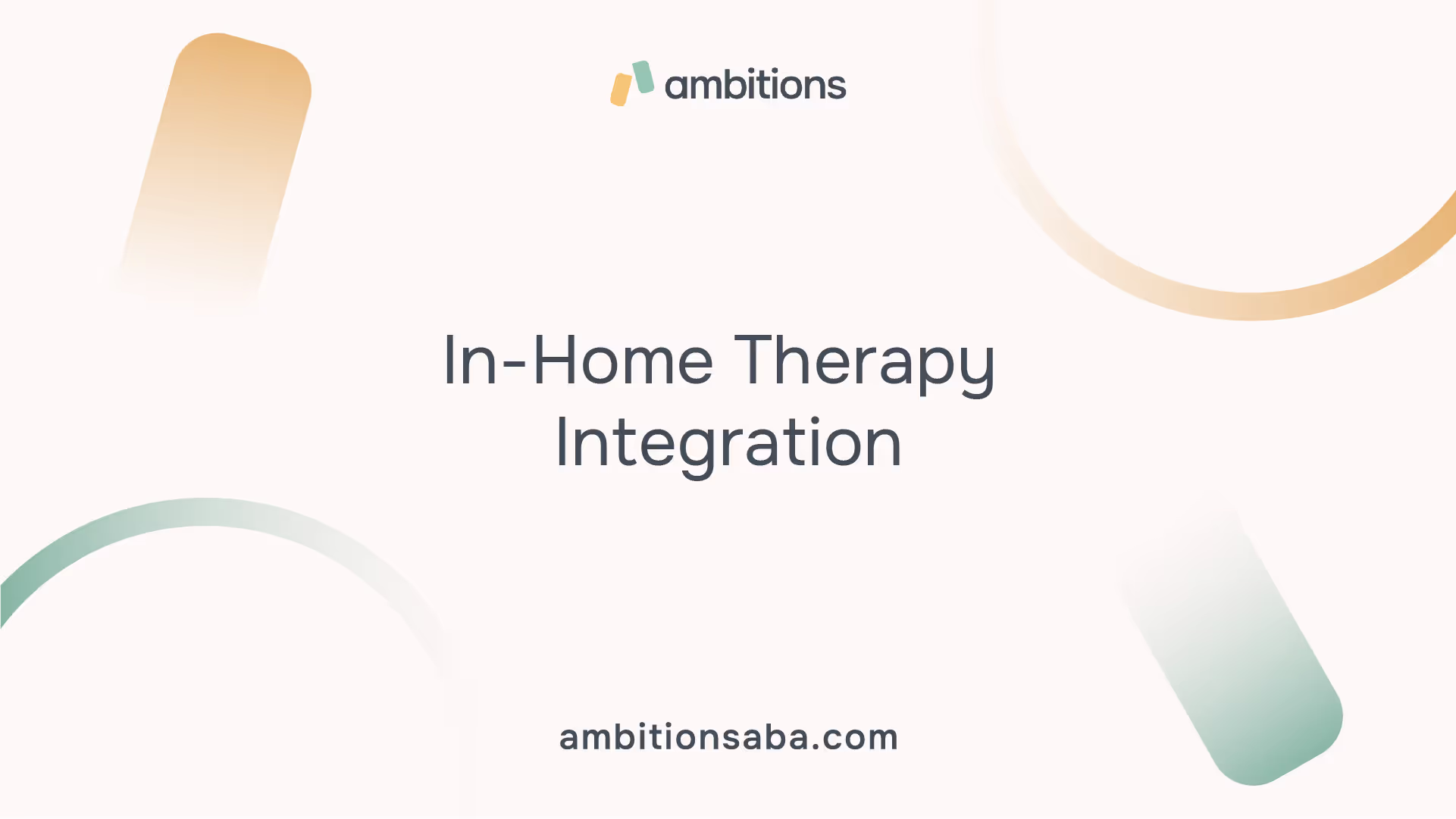 ambitions

In-Home Therapy Integration

ambitionsaba.com